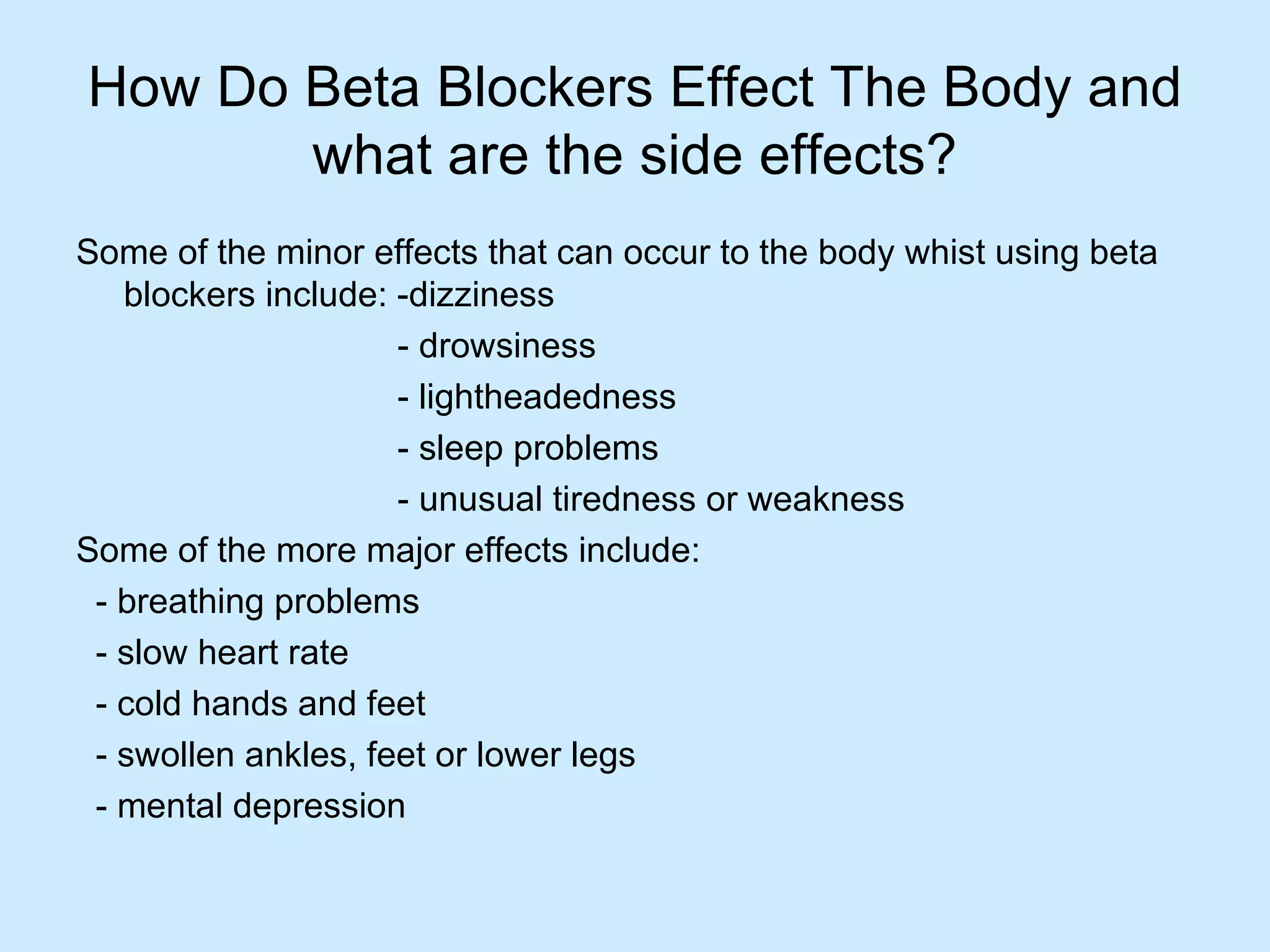 How Do Beta Blockers Effect The Body and what are the side effects?

Some of the minor effects that can occur to the body whist using beta blockers include: -dizziness
- drowsiness
- lightheadedness
- sleep problems
- unusual tiredness or weakness

Some of the more major effects include:
- breathing problems
- slow heart rate
- cold hands and feet
- swollen ankles, feet or lower legs
- mental depression